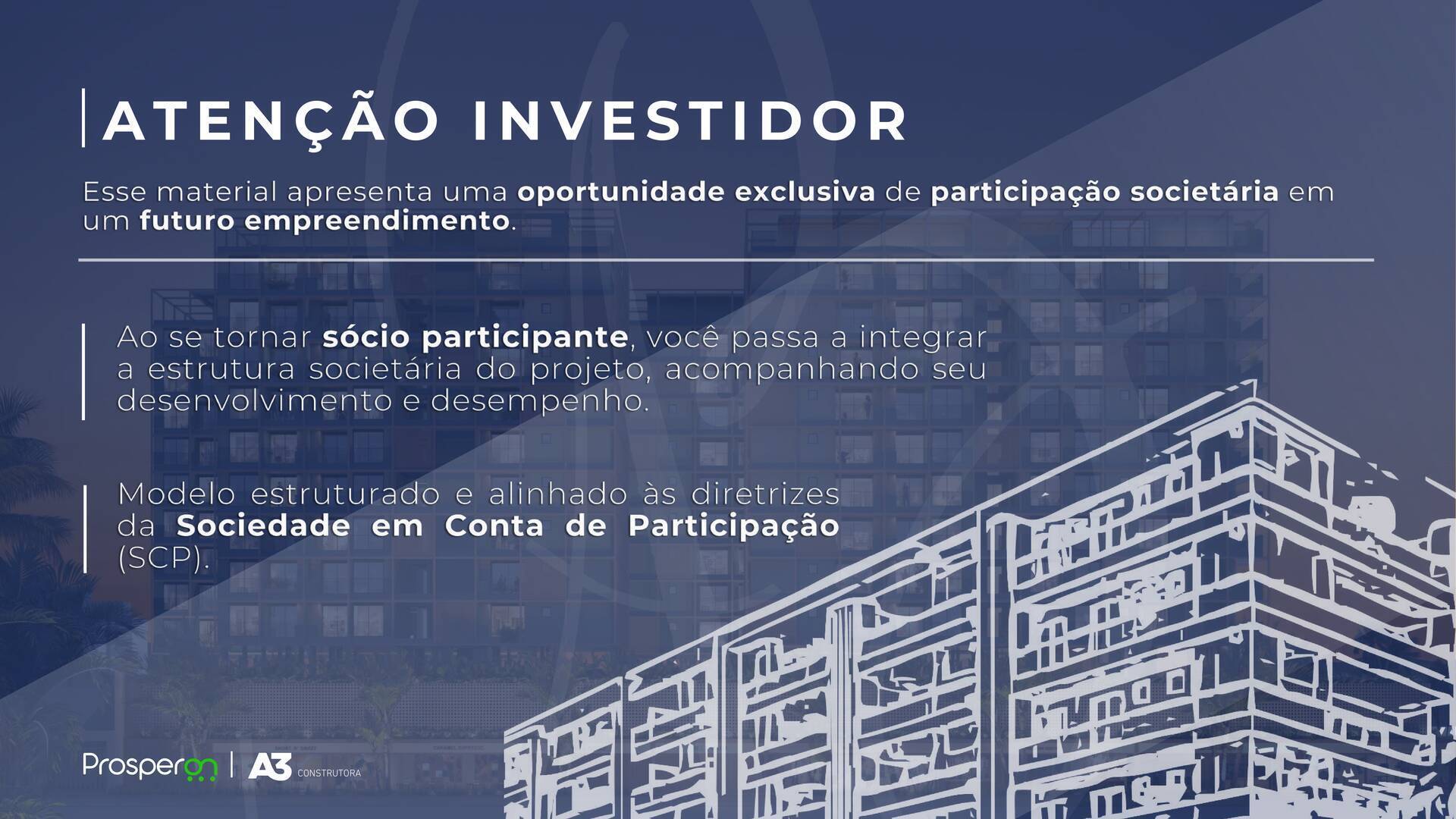 ATENÇÃO INVESTIDOR

Esse material apresenta uma oportunidade exclusiva de participação societária em um futuro empreendimento.

Ao se tornar sócio participante, você passa a integrar a estrutura societária do projeto, acompanhando seu desenvolvimento e desempenho.

Modelo estruturado e alinhado às diretrizes da Sociedade em Conta de Participação (SCP).

Prosperon | A3 CONSTRUTORA